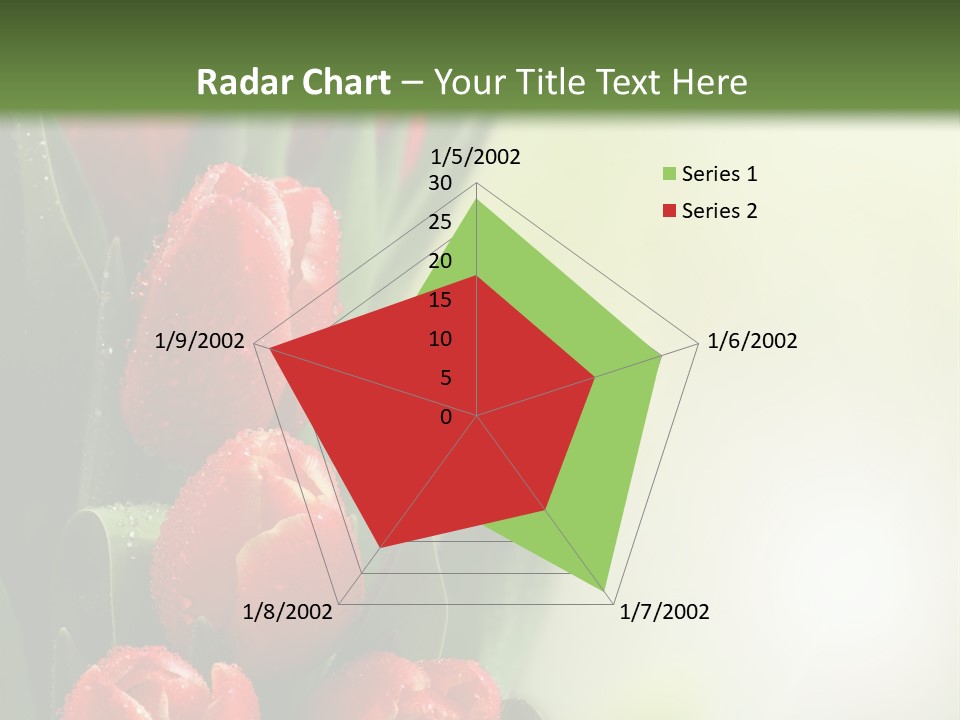 Radar Chart – Your Title Text Here

1/5/2002
30
25
20
15
10
5
0
1/6/2002
1/7/2002
1/8/2002
1/9/2002

Series 1
Series 2